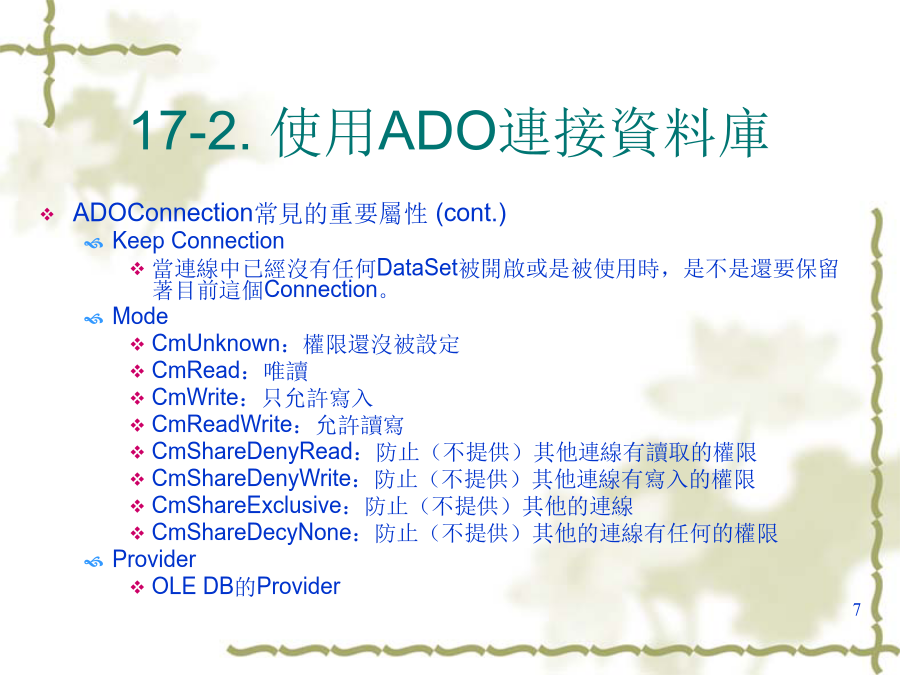 17-2. 使用ADO連接資料庫

ADOConnection常見的重要屬性 (cont.)

Keep Connection

當連線中已經沒有任何DataSet被開啟或是被使用時，是不是還要保留著目前這個Connection。

Mode

CmUnknown：權限還沒被設定

CmRead：唯讀

CmWrite：只允許寫入

CmReadWrite：允許讀寫

CmShareDenyRead：防止（不提供）其他連線有讀取的權限

CmShareDenyWrite：防止（不提供）其他連線有寫入的權限

CmShareExclusive：防止（不提供）其他的連線

CmShareDecyNone：防止（不提供）其他的連線有任何的權限

Provider

OLE DB的Provider

7